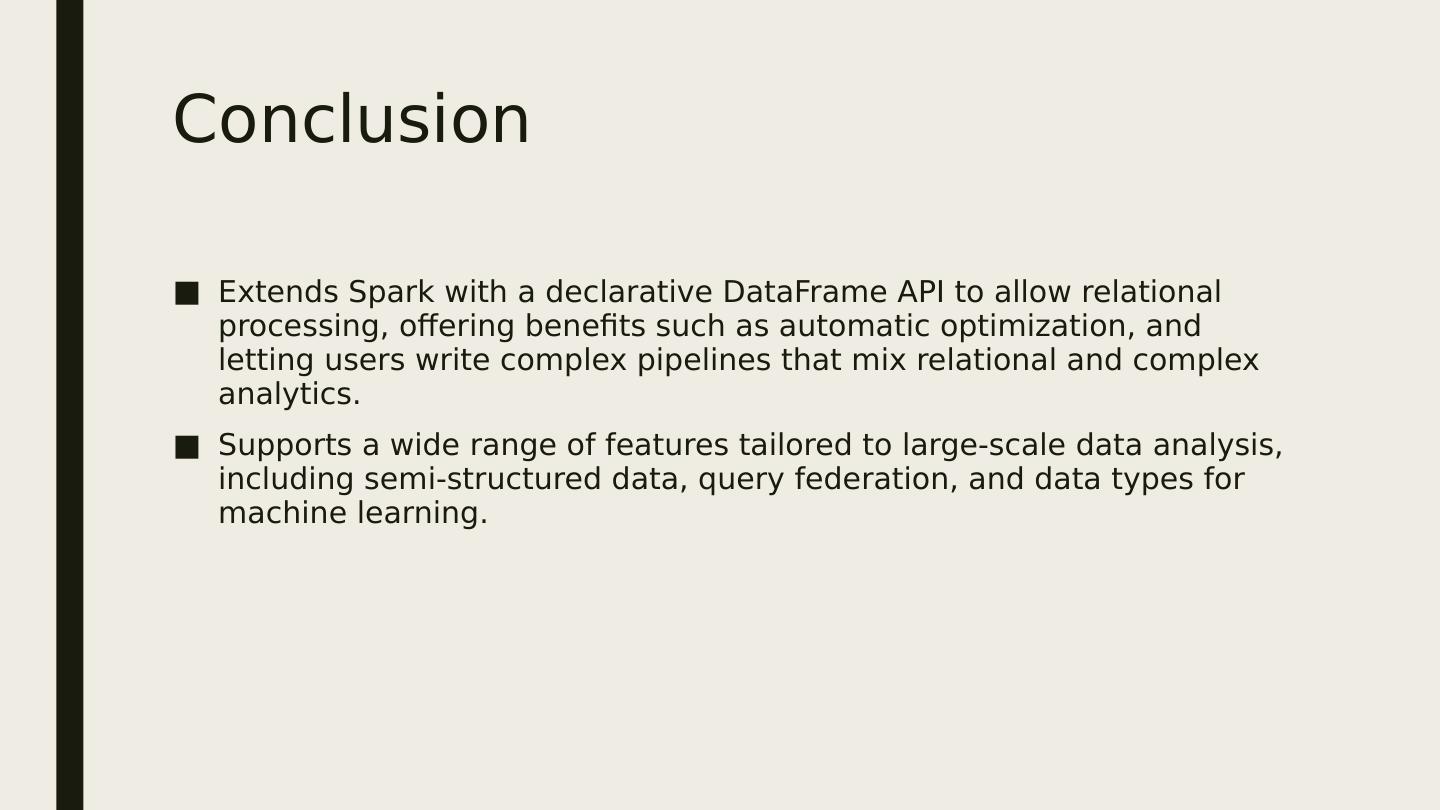 Conclusion

■ Extends Spark with a declarative DataFrame API to allow relational processing, offering benefits such as automatic optimization, and letting users write complex pipelines that mix relational and complex analytics.

■ Supports a wide range of features tailored to large-scale data analysis, including semi-structured data, query federation, and data types for machine learning.